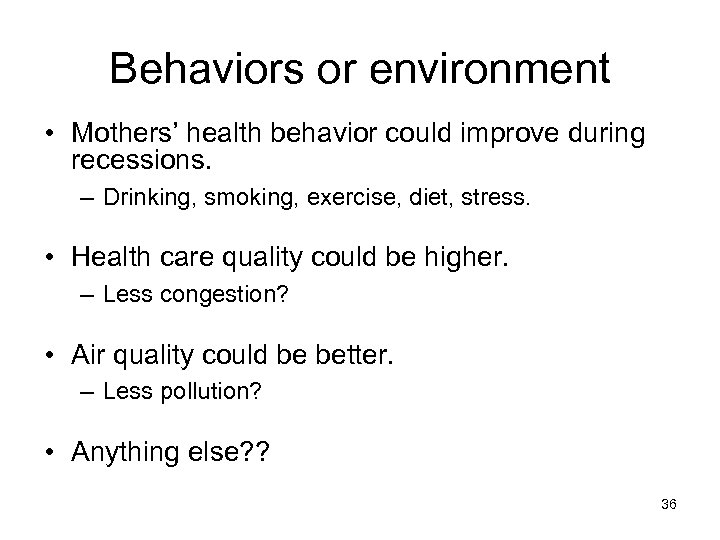 Behaviors or environment

• Mothers' health behavior could improve during recessions.
– Drinking, smoking, exercise, diet, stress.

• Health care quality could be higher.
– Less congestion?

• Air quality could be better.
– Less pollution?

• Anything else??

36